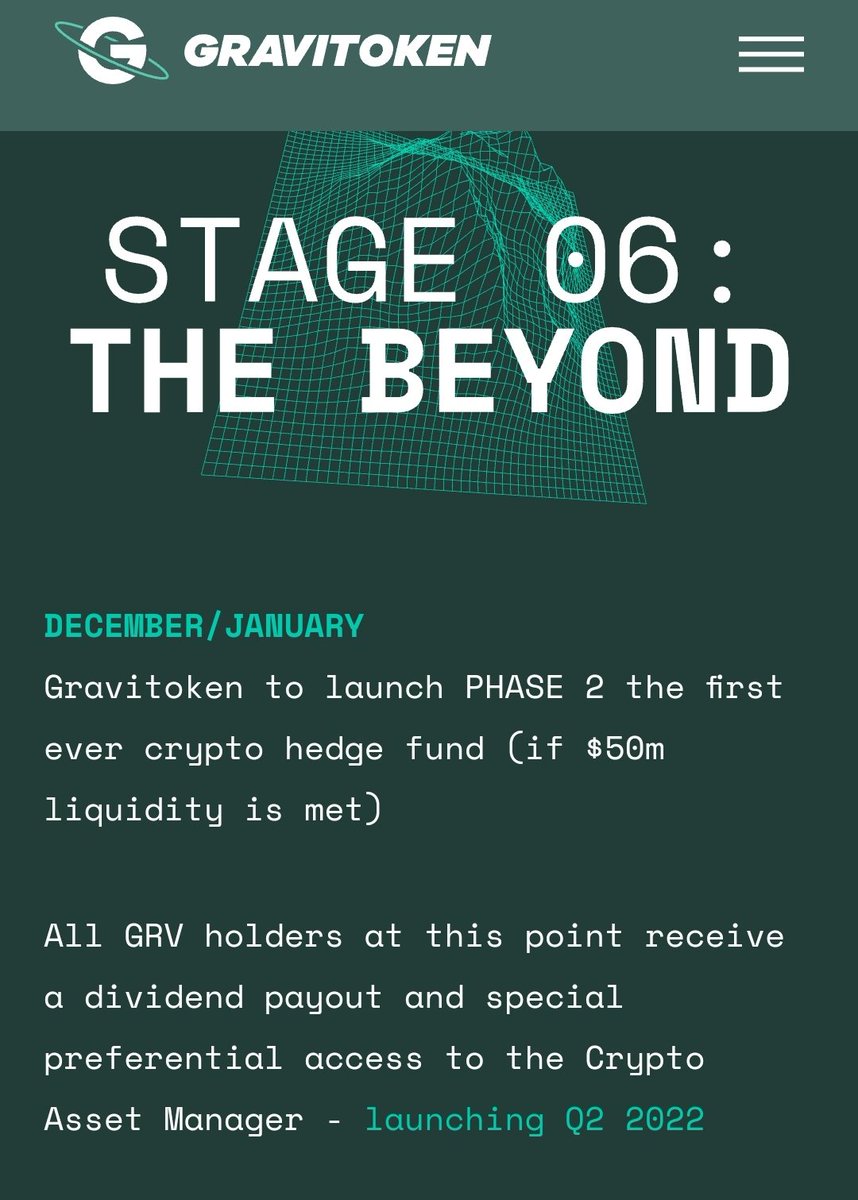 GRAVITOKEN

STAGE 06:
THE BEYOND

DECEMBER/JANUARY
Gravitoken to launch PHASE 2 the first ever crypto hedge fund (if \$50m liquidity is met)

All GRV holders at this point receive a dividend payout and special preferential access to the Crypto Asset Manager - launching Q2 2022